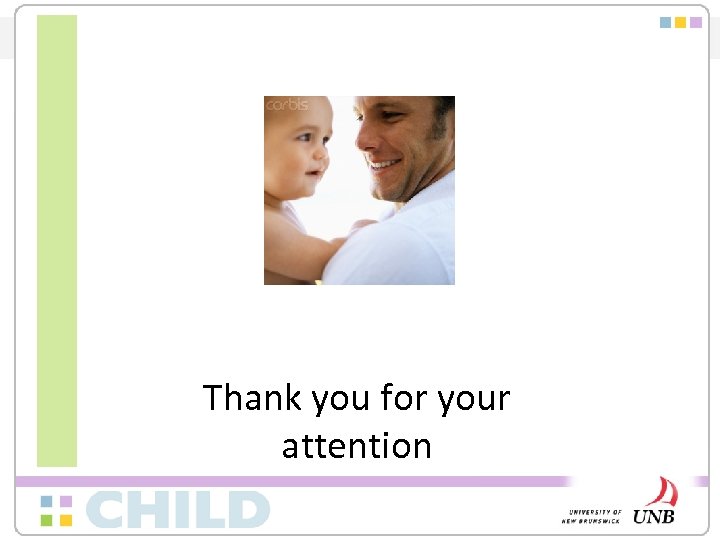 corbis

Thank you for your attention

CHILD

UNIVERSITY OF NEW BRUNSWICK UNB